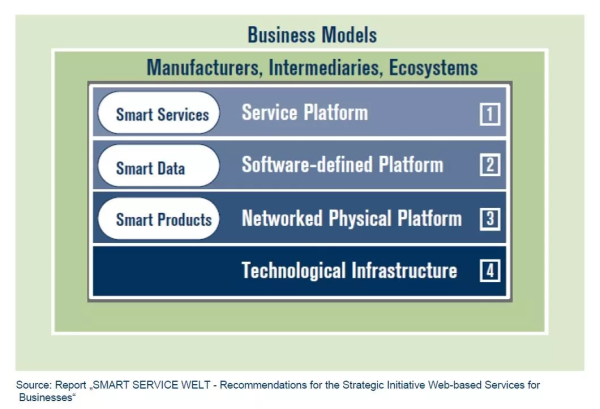 Business Models

Manufacturers, Intermediaries, Ecosystems

Smart Services
Service Platform
1

Smart Data
Software-defined Platform
2

Smart Products
Networked Physical Platform
3

Technological Infrastructure
4

Source: Report „SMART SERVICE WELT - Recommendations for the Strategic Initiative Web-based Services for Businesses“